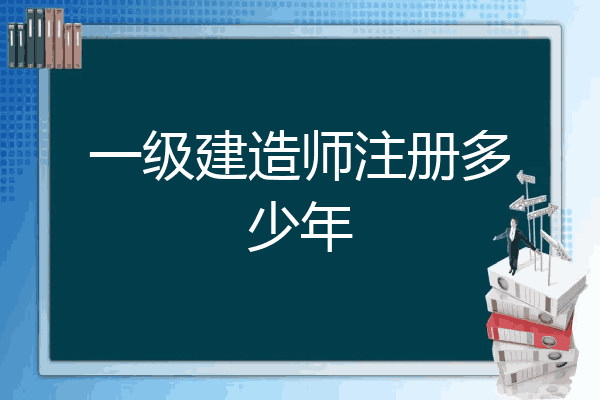 一级建造师注册多少年